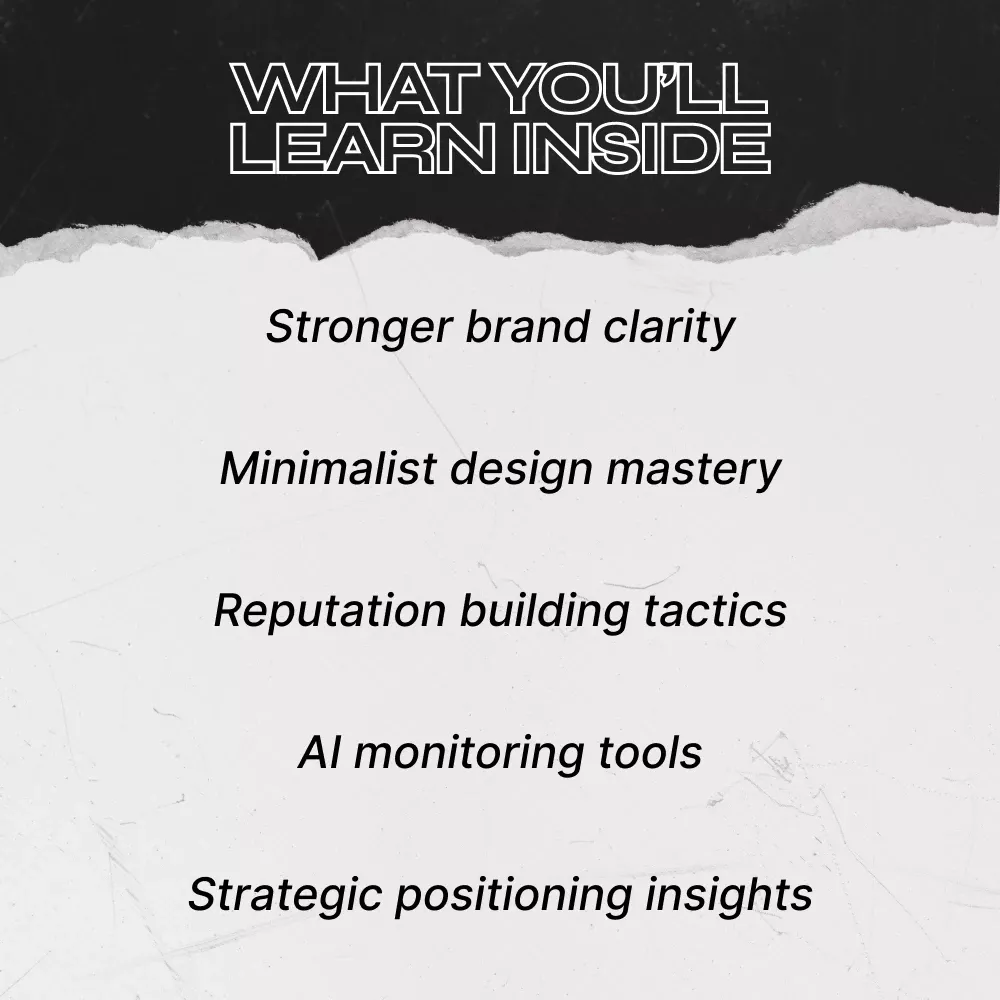 WHAT YOU'LL LEARN INSIDE

Stronger brand clarity

Minimalist design mastery

Reputation building tactics

AI monitoring tools

Strategic positioning insights